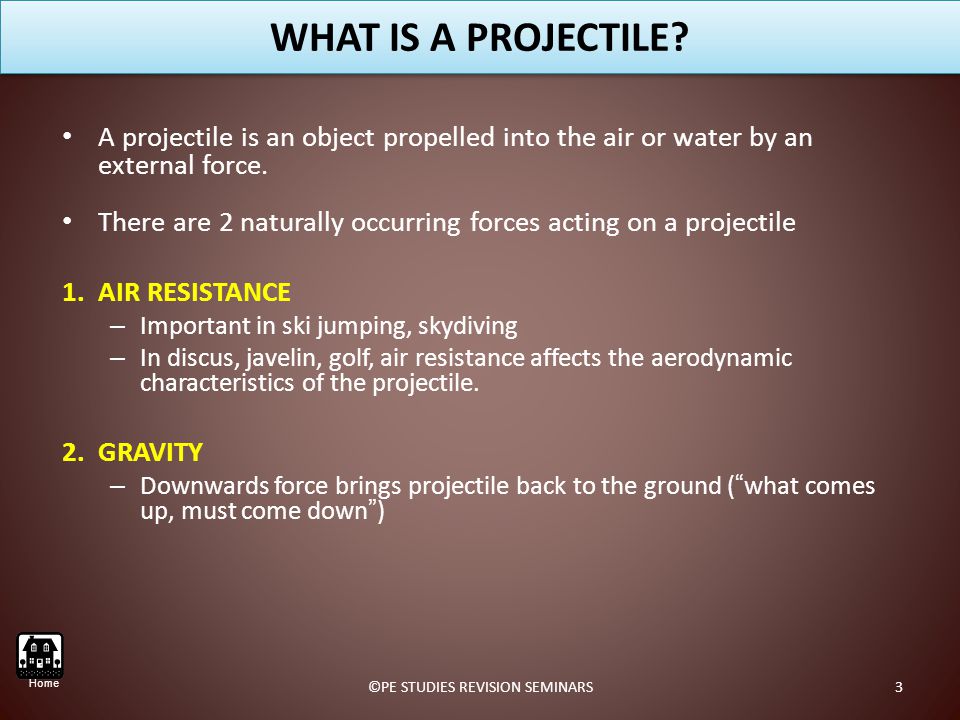 WHAT IS A PROJECTILE?

• A projectile is an object propelled into the air or water by an external force.

• There are 2 naturally occurring forces acting on a projectile

1. AIR RESISTANCE
– Important in ski jumping, skydiving
– In discus, javelin, golf, air resistance affects the aerodynamic characteristics of the projectile.

2. GRAVITY
– Downwards force brings projectile back to the ground (“what comes up, must come down”)

Home

©PE STUDIES REVISION SEMINARS

3